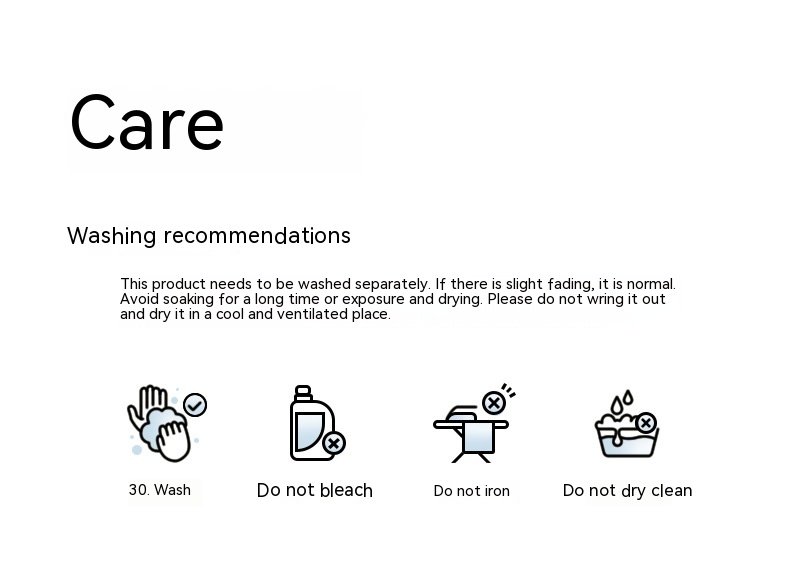 Care

Washing recommendations

This product needs to be washed separately. If there is slight fading, it is normal. Avoid soaking for a long time or exposure and drying. Please do not wring it out and dry it in a cool and ventilated place.

30. Wash

Do not bleach

Do not iron

Do not dry clean